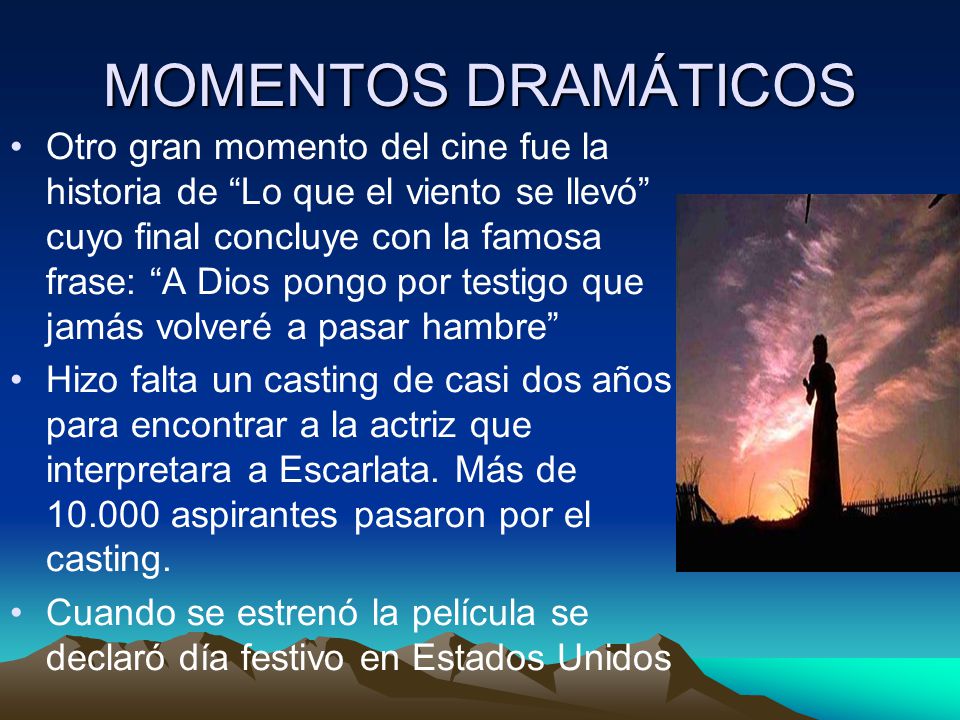 MOMENTOS DRAMÁTICOS

• Otro gran momento del cine fue la historia de “Lo que el viento se llevó” cuyo final concluye con la famosa frase: “A Dios pongo por testigo que jamás volveré a pasar hambre”

• Hizo falta un casting de casi dos años para encontrar a la actriz que interpretara a Escarlata. Más de 10.000 aspirantes pasaron por el casting.

• Cuando se estrenó la película se declaró día festivo en Estados Unidos